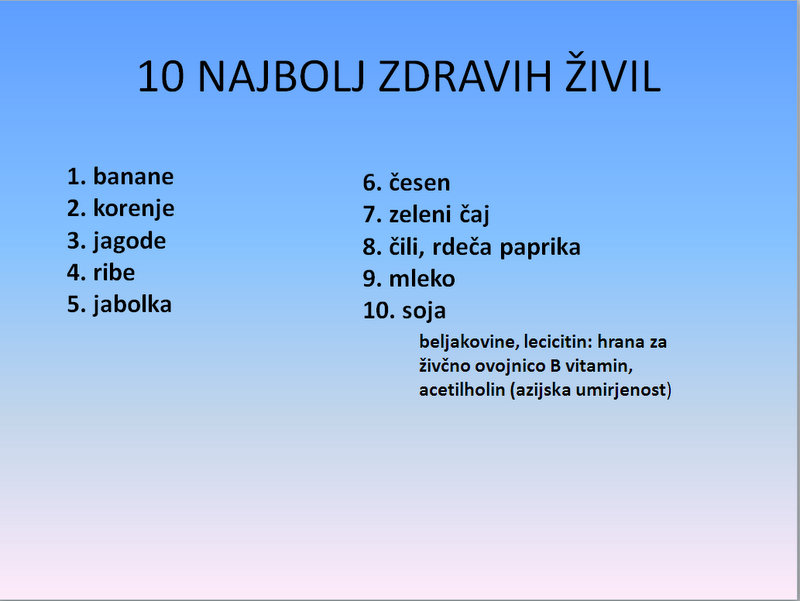 10 NAJBOLJ ZDRAVIH ŽIVIL

1. banane
2. korenje
3. jagode
4. ribe
5. jabolka

6. česen
7. zeleni čaj
8. čili, rdeča paprika
9. mleko
10. soja

beljakovine, lecicitin: hrana za živčno ovojnico B vitamin, acetilholin (azijska umirjenost)